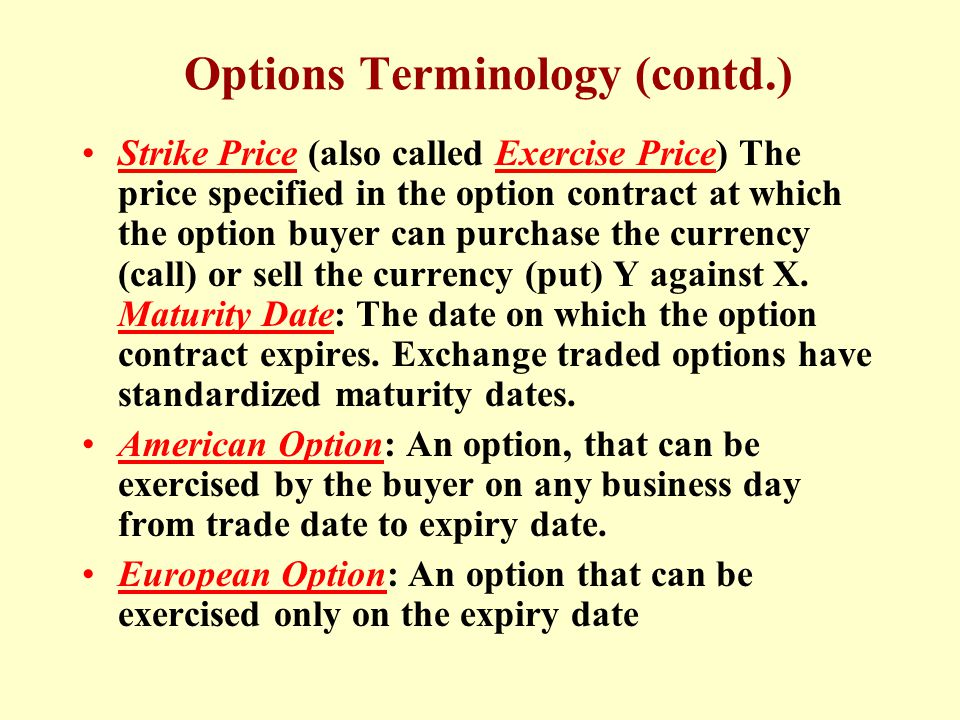 Options Terminology (contd.)

• Strike Price (also called Exercise Price) The price specified in the option contract at which the option buyer can purchase the currency (call) or sell the currency (put) Y against X. Maturity Date: The date on which the option contract expires. Exchange traded options have standardized maturity dates.

• American Option: An option, that can be exercised by the buyer on any business day from trade date to expiry date.

• European Option: An option that can be exercised only on the expiry date